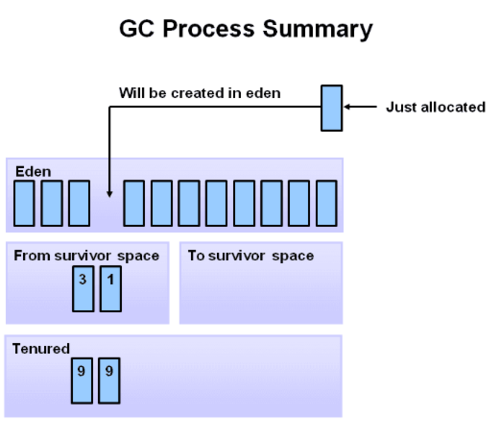 GC Process Summary

Will be created in eden

Just allocated

Eden

From survivor space

3 1

To survivor space

Tenured

9 9